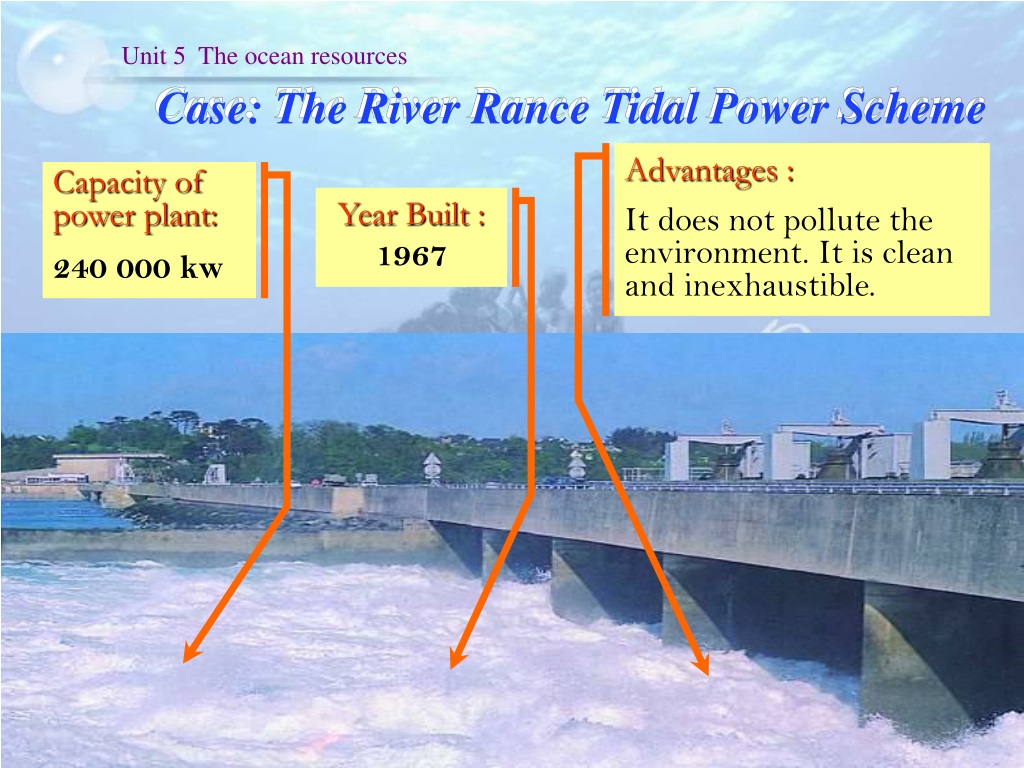 Unit 5 The ocean resources

Case: The River Rance Tidal Power Scheme

Capacity of power plant:
240 000 kw

Year Built :
1967

Advantages :
It does not pollute the environment. It is clean and inexhaustible.